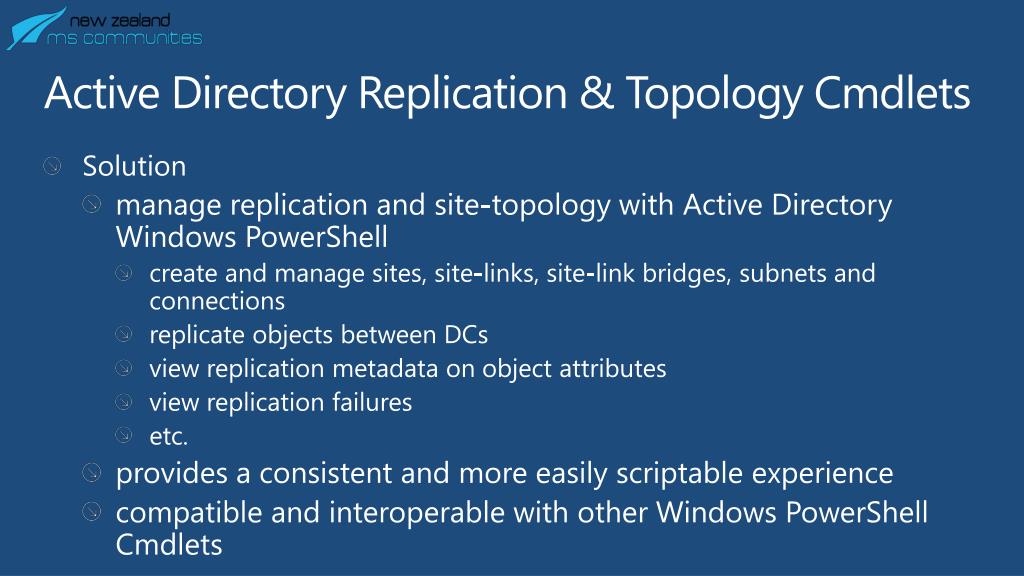 new zealand
ms communities

Active Directory Replication & Topology Cmdlets

Solution

manage replication and site-topology with Active Directory Windows PowerShell

create and manage sites, site-links, site-link bridges, subnets and connections

replicate objects between DCs

view replication metadata on object attributes

view replication failures

etc.

provides a consistent and more easily scriptable experience

compatible and interoperable with other Windows PowerShell Cmdlets